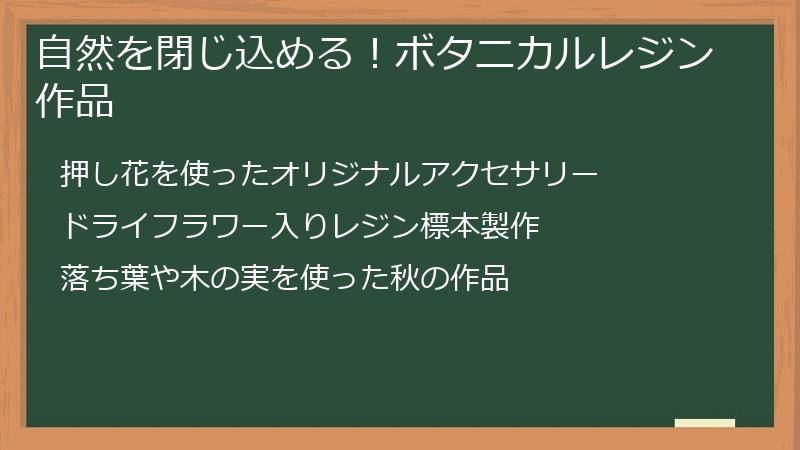 自然を閉じ込める！ボタニカルレジン作品

押し花を使ったオリジナルアクセサリー

ドライフラワー入りレジン標本製作

落ち葉や木の実を使った秋の作品